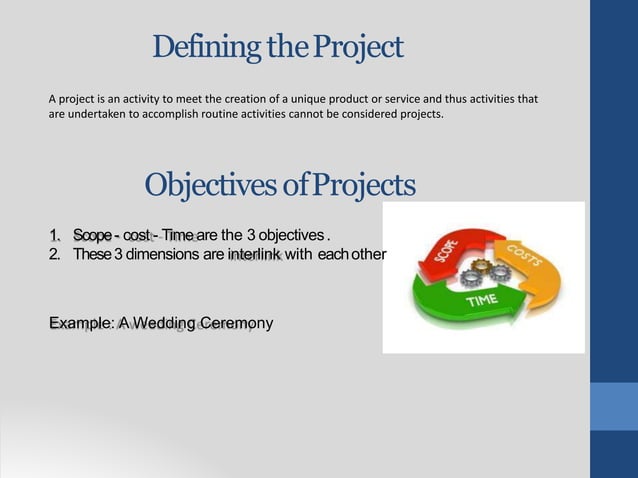 Defining the Project

A project is an activity to meet the creation of a unique product or service and thus activities that are undertaken to accomplish routine activities cannot be considered projects.

Objectives of Projects

1. Scope - cost - Time are the 3 objectives .
2. These 3 dimensions are interlink with each other

Example: A Wedding Ceremony

SCOPE
COSTS
TIME